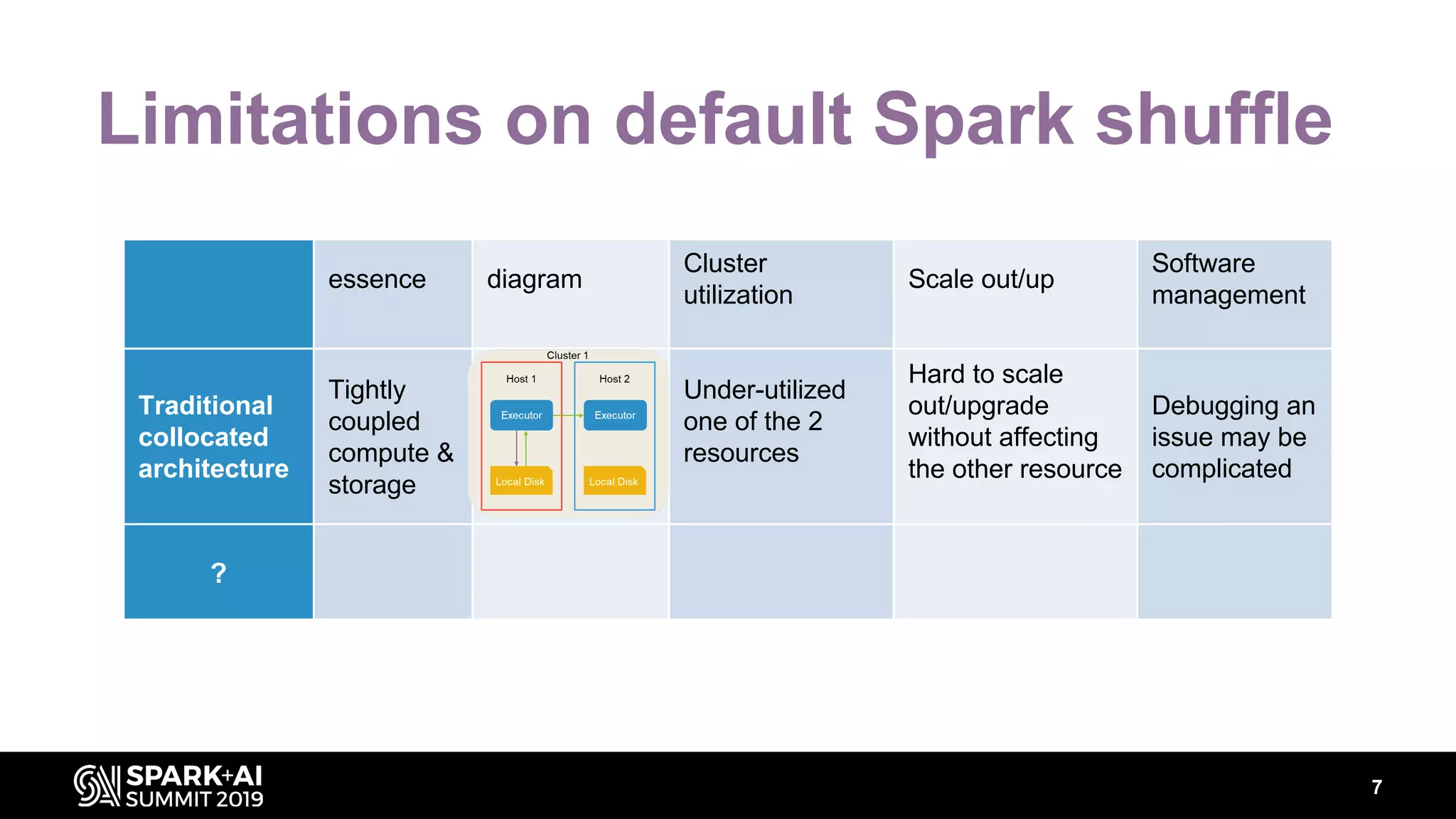 Limitations on default Spark shuffle

| | essence | diagram | Cluster utilization | Scale out/up | Software management |
|---|---|---|---|---|---|
| Traditional collocated architecture | Tightly coupled compute & storage | Cluster 1 Host 1 Executor Local Disk Host 2 Executor Local Disk | Under-utilized one of the 2 resources | Hard to scale out/upgrade without affecting the other resource | Debugging an issue may be complicated |
| ? | | | | | |

SPARK+AI SUMMIT 2019

7